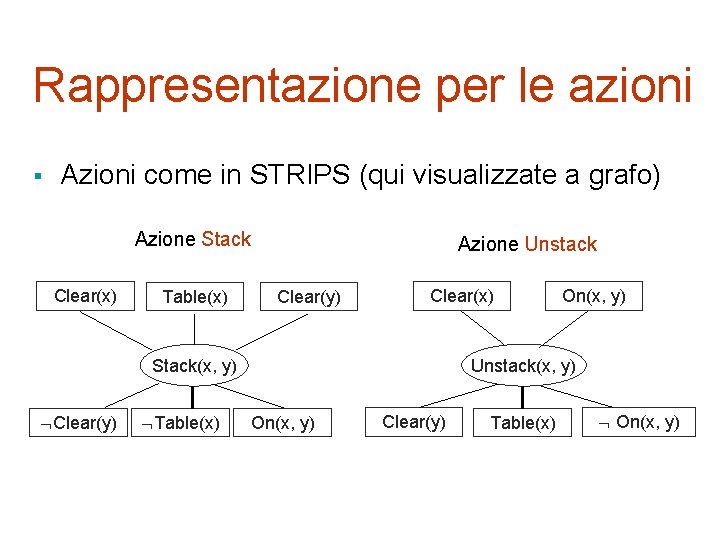 Rappresentazione per le azioni

▪ Azioni come in STRIPS (qui visualizzate a grafo)

Azione Stack

Clear(x)
Table(x)
Clear(y)

Stack(x, y)

¬Clear(y)
¬Table(x)
On(x, y)

Azione Unstack

Clear(x)
On(x, y)

Unstack(x, y)

Clear(y)
Table(x)
¬ On(x, y)